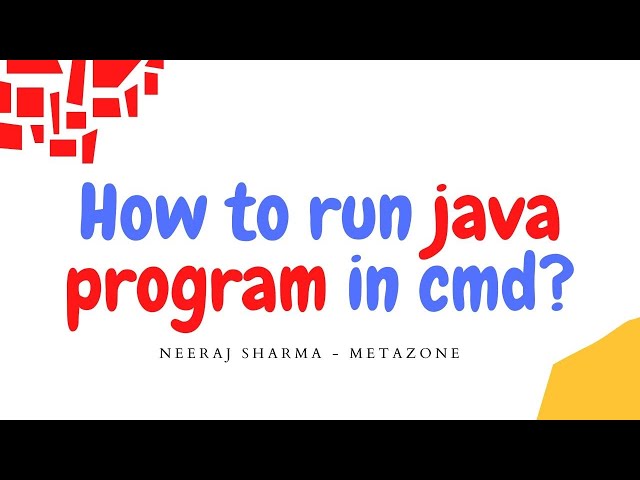 How to run java program in cmd?

NEERAJ SHARMA - METAZONE